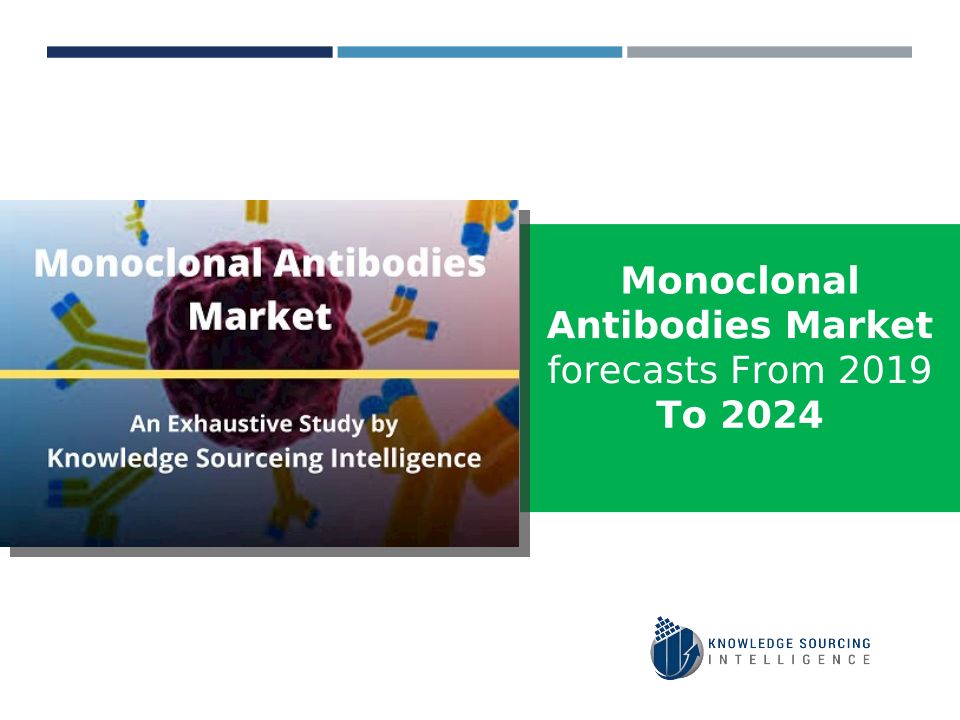 Monoclonal Antibodies Market

An Exhaustive Study by Knowledge Sourceing Intelligence

Monoclonal Antibodies Market forecasts From 2019 To 2024

KNOWLEDGE SOURCING INTELLIGENCE